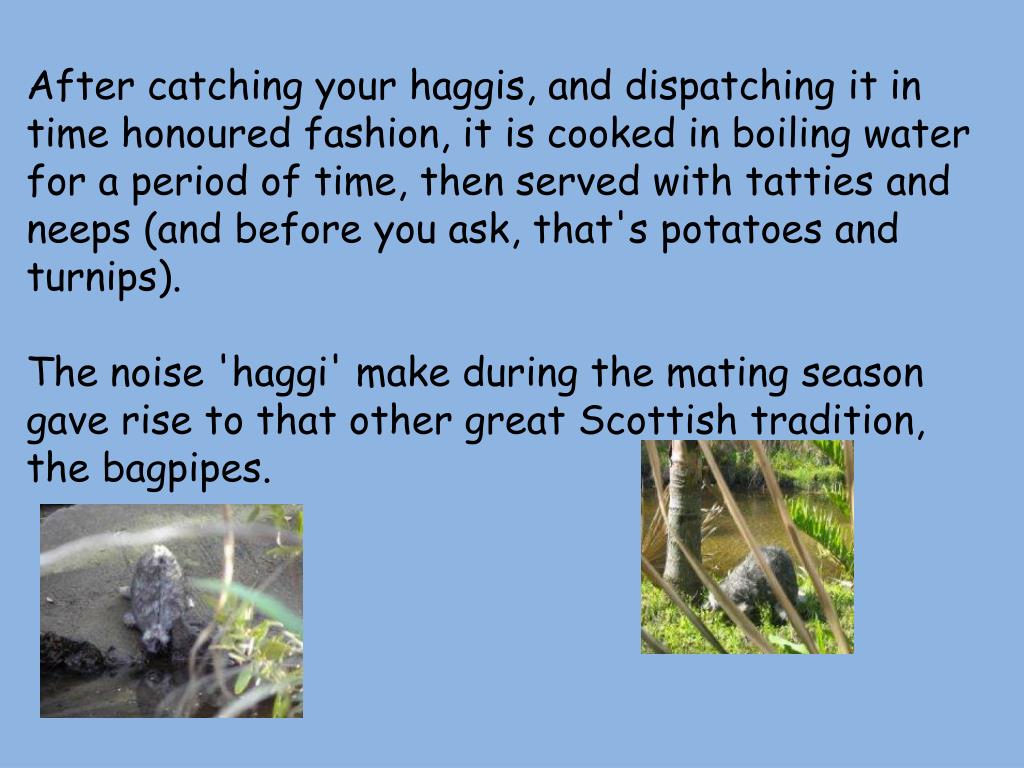 After catching your haggis, and dispatching it in time honoured fashion, it is cooked in boiling water for a period of time, then served with tatties and neeps (and before you ask, that's potatoes and turnips).

The noise 'haggi' make during the mating season gave rise to that other great Scottish tradition, the bagpipes.